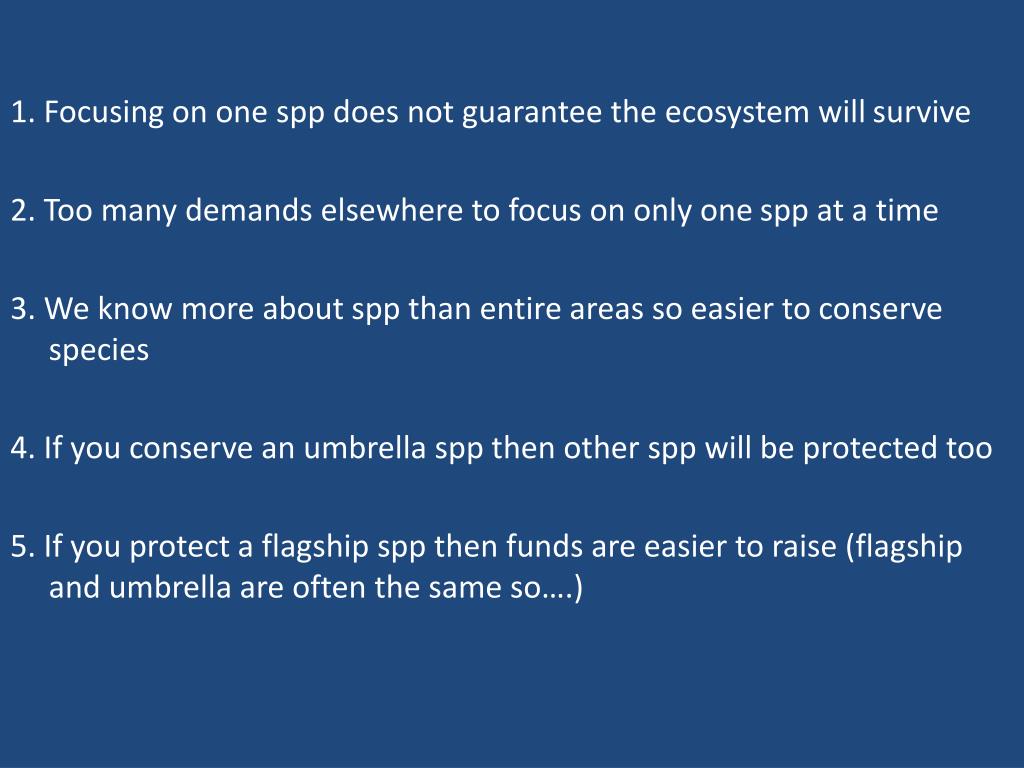 1. Focusing on one spp does not guarantee the ecosystem will survive

2. Too many demands elsewhere to focus on only one spp at a time

3. We know more about spp than entire areas so easier to conserve species

4. If you conserve an umbrella spp then other spp will be protected too

5. If you protect a flagship spp then funds are easier to raise (flagship and umbrella are often the same so….)